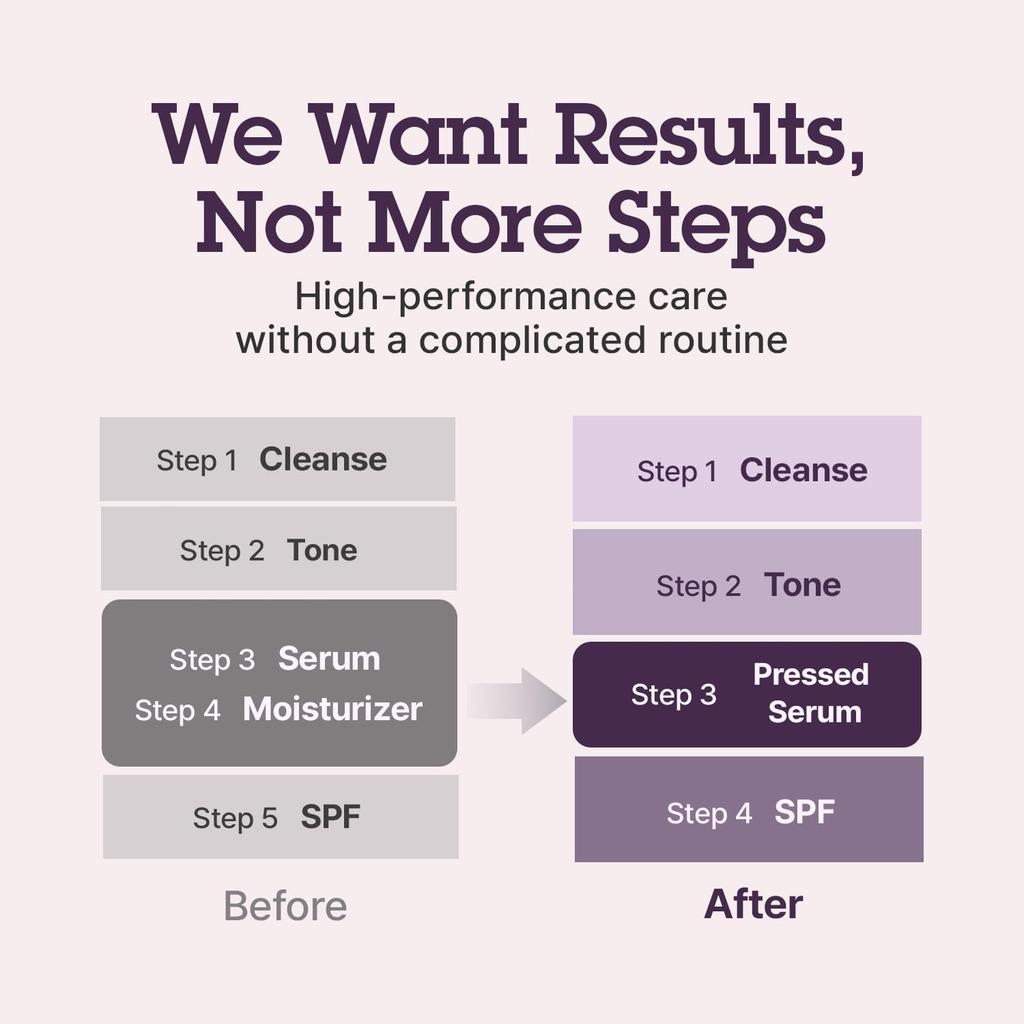 We Want Results, Not More Steps

High-performance care without a complicated routine

Step 1 Cleanse

Step 2 Tone

Step 3 Serum
Step 4 Moisturizer

Step 5 SPF

Before

Step 1 Cleanse

Step 2 Tone

Step 3 Pressed Serum

Step 4 SPF

After